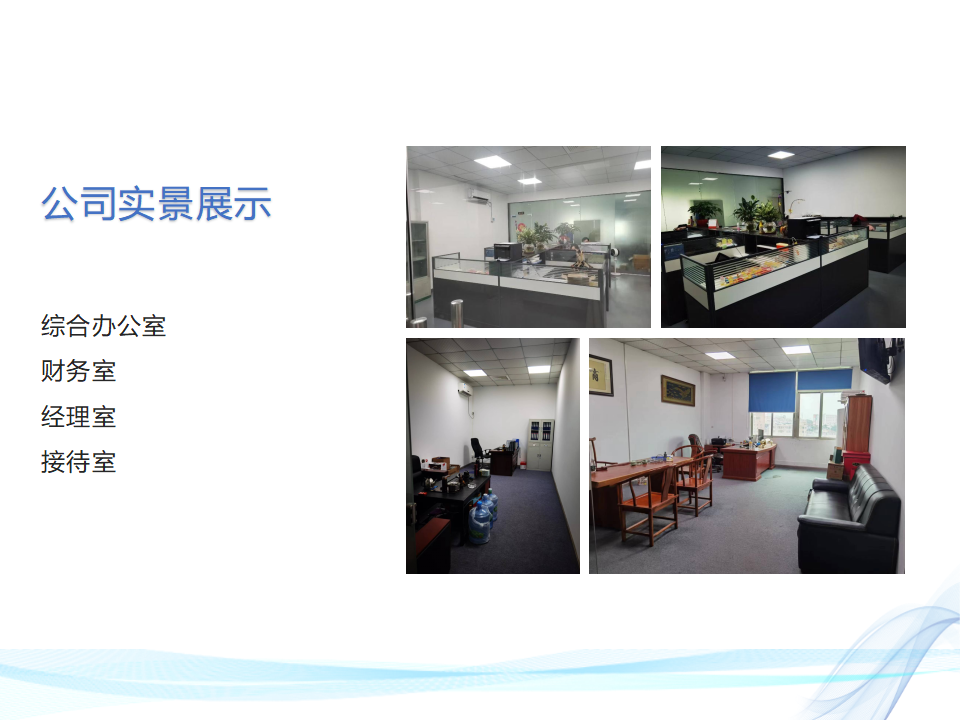 公司实景展示

综合办公室
财务室
经理室
接待室